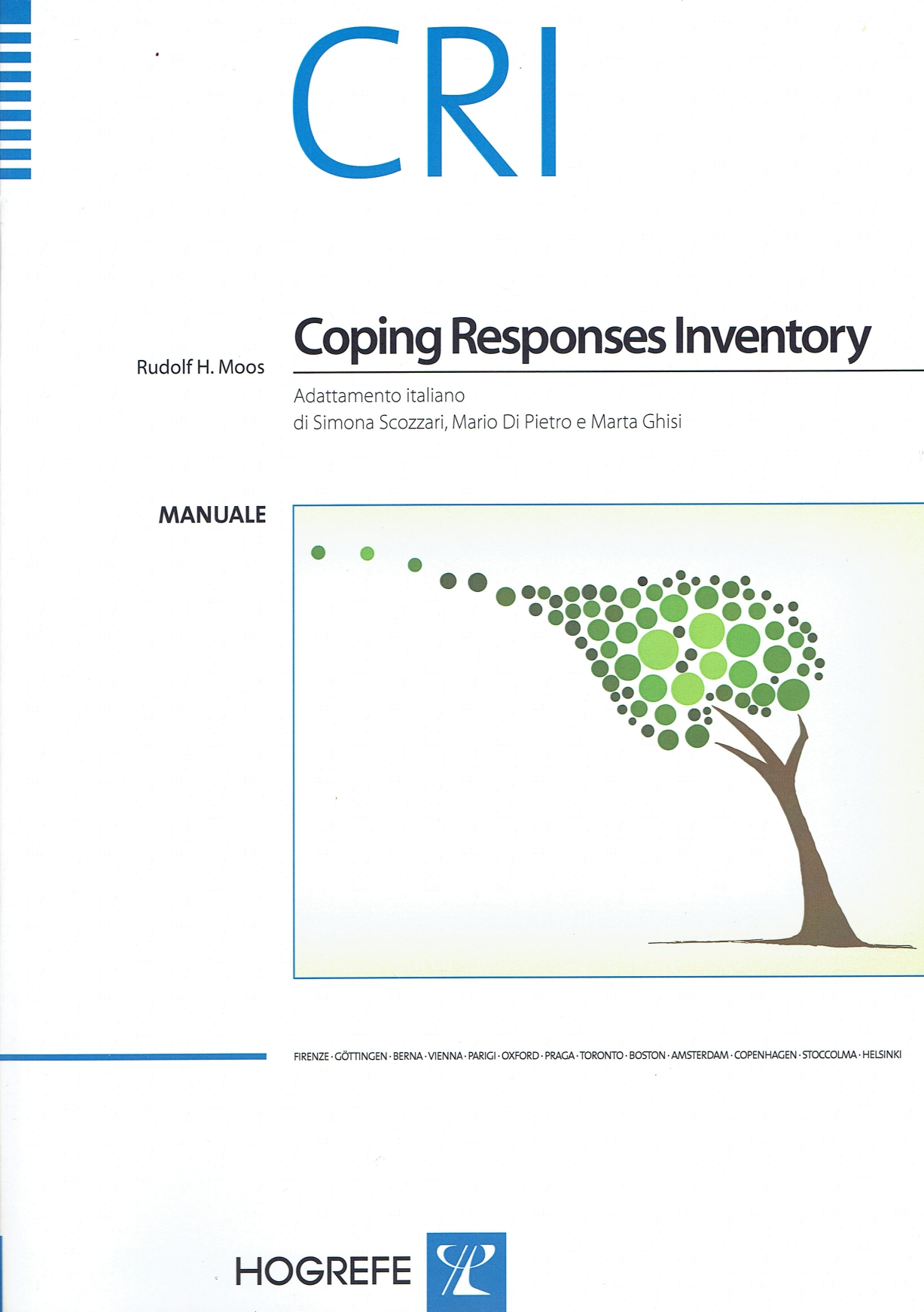 CRI

Rudolf H. Moos

Coping Responses Inventory

Adattamento italiano
di Simona Scozzari, Mario Di Pietro e Marta Ghisi

MANUALE

FIRENZE · GÖTTINGEN · BERNA · VIENNA · PARIGI · OXFORD · PRAGA · TORONTO · BOSTON · AMSTERDAM · COPENHAGEN · STOCCOLMA · HELSINKI

HOGREFE